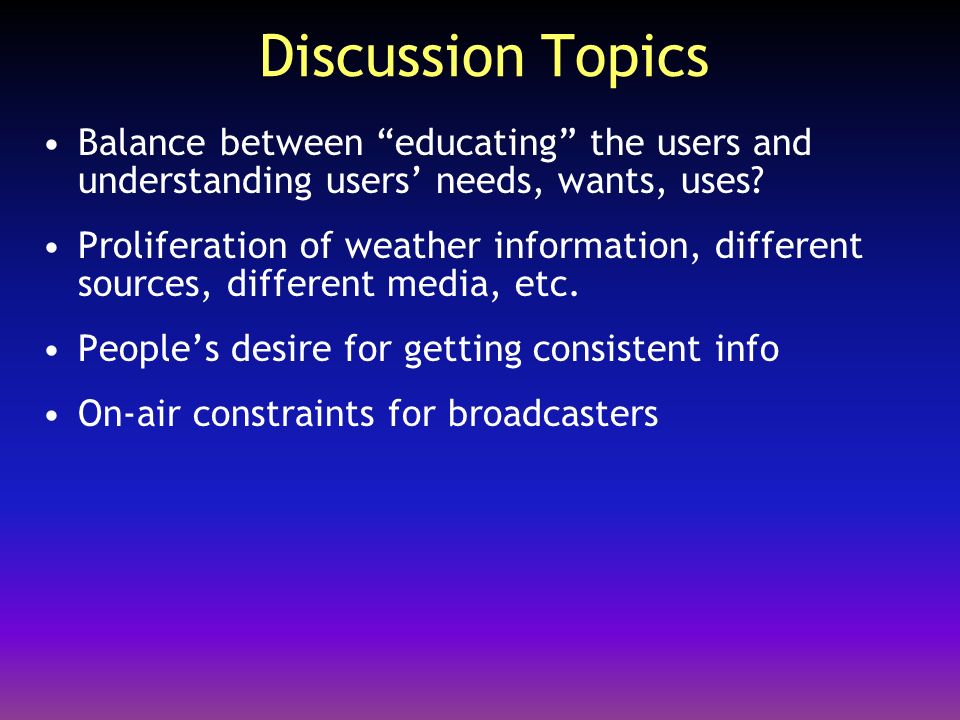 Discussion Topics

• Balance between “educating” the users and understanding users’ needs, wants, uses?

• Proliferation of weather information, different sources, different media, etc.

• People’s desire for getting consistent info

• On-air constraints for broadcasters